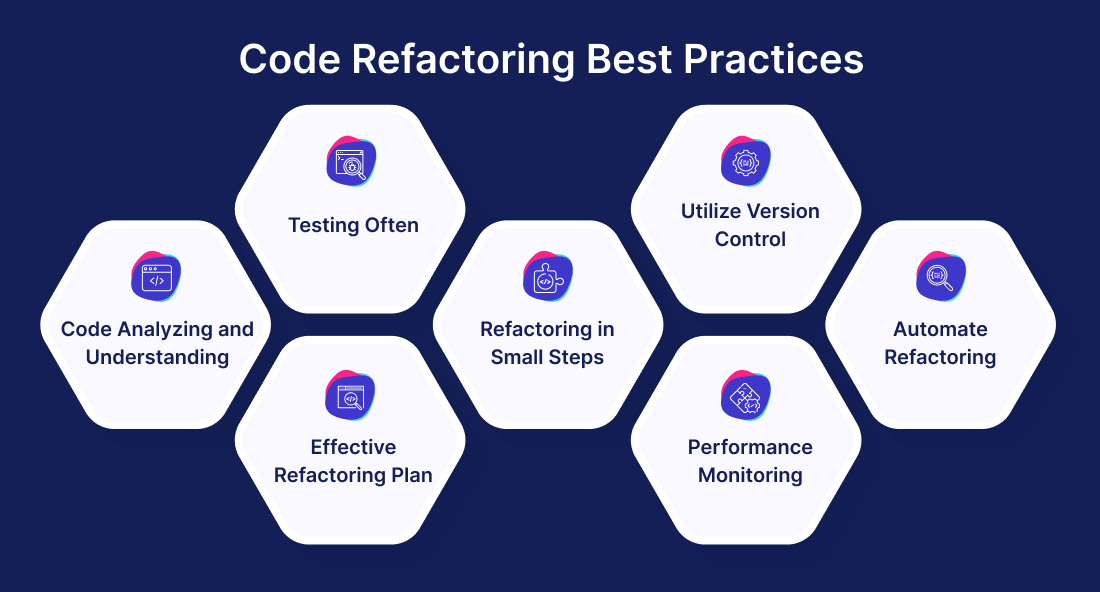 Code Refactoring Best Practices

Code Analyzing and Understanding

Testing Often

Effective Refactoring Plan

Refactoring in Small Steps

Utilize Version Control

Performance Monitoring

Automate Refactoring